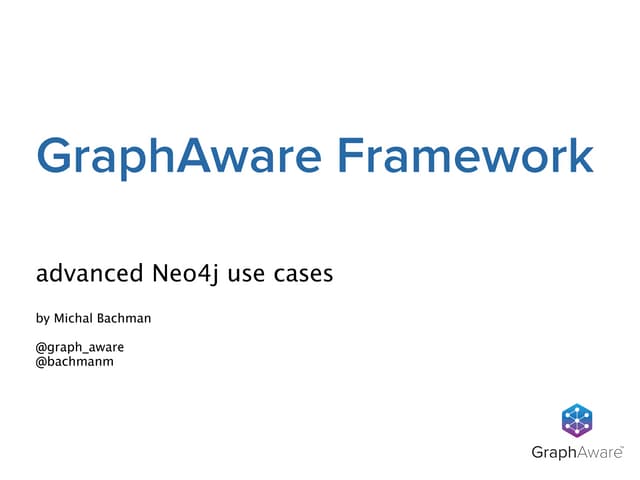 GraphAware Framework

advanced Neo4j use cases

by Michal Bachman

@graph_aware
@bachmanm

GraphAware™